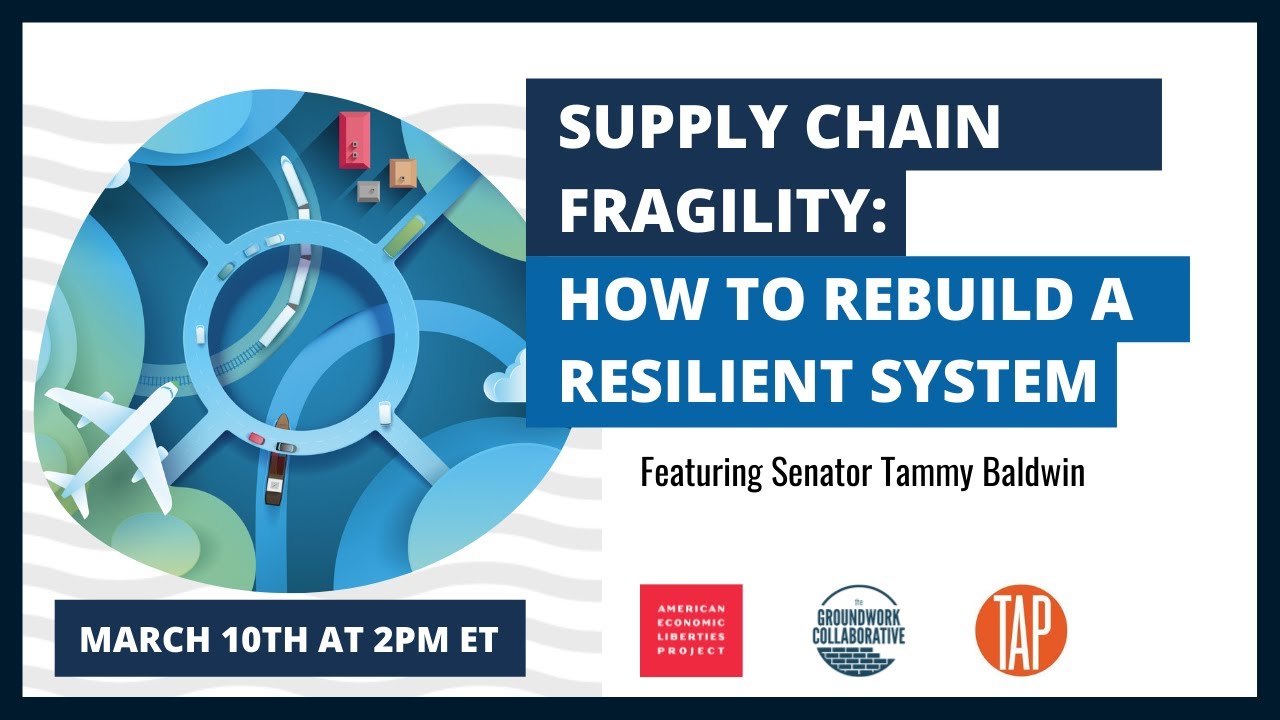 SUPPLY CHAIN FRAGILITY:

HOW TO REBUILD A RESILIENT SYSTEM

Featuring Senator Tammy Baldwin

MARCH 10TH AT 2PM ET

AMERICAN ECONOMIC LIBERTIES PROJECT

the GROUNDWORK COLLABORATIVE

TAP